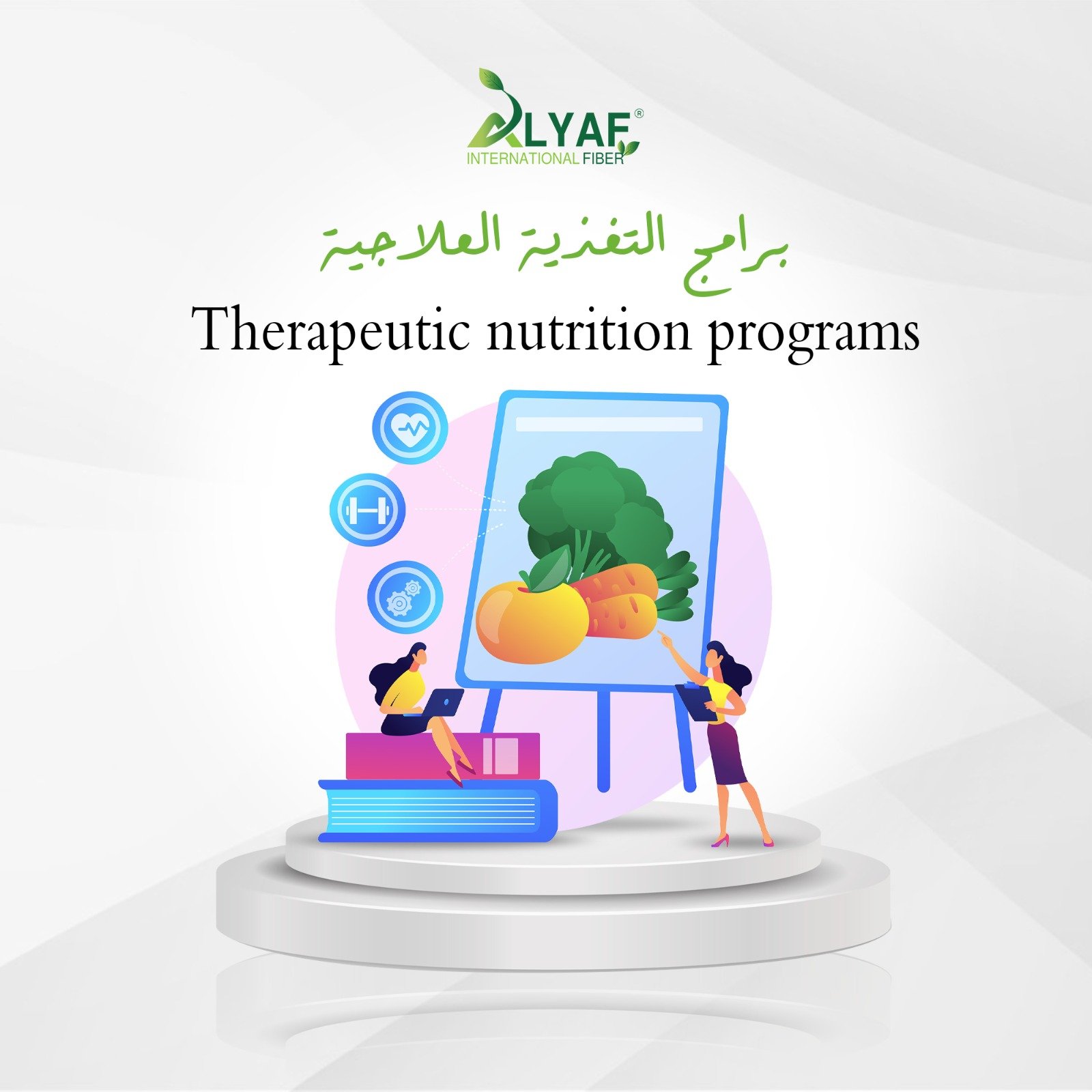 ALYAF®
INTERNATIONAL FIBER

برامج التغذية العلاجية

Therapeutic nutrition programs